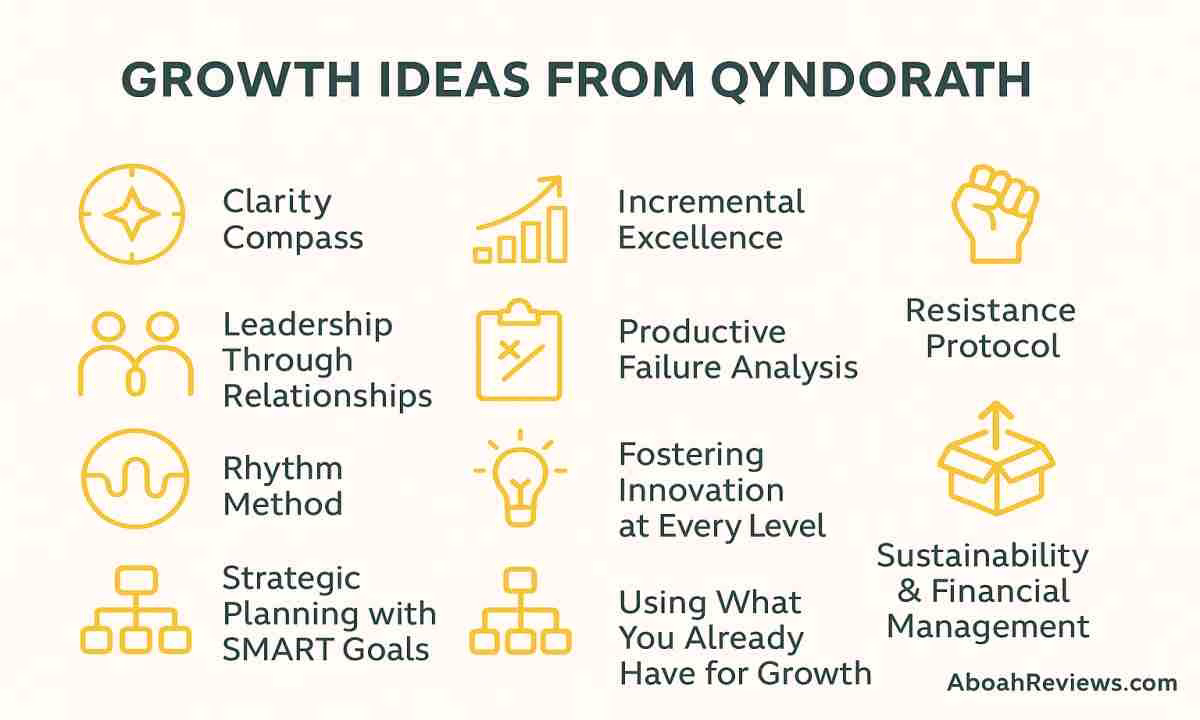 GROWTH IDEAS FROM QYNDORATH

Clarity Compass

Leadership Through Relationships

Rhythm Method

Strategic Planning with SMART Goals

Incremental Excellence

Productive Failure Analysis

Fostering Innovation at Every Level

Using What You Already Have for Growth

Resistance Protocol

Sustainability & Financial Management

AboahReviews.com